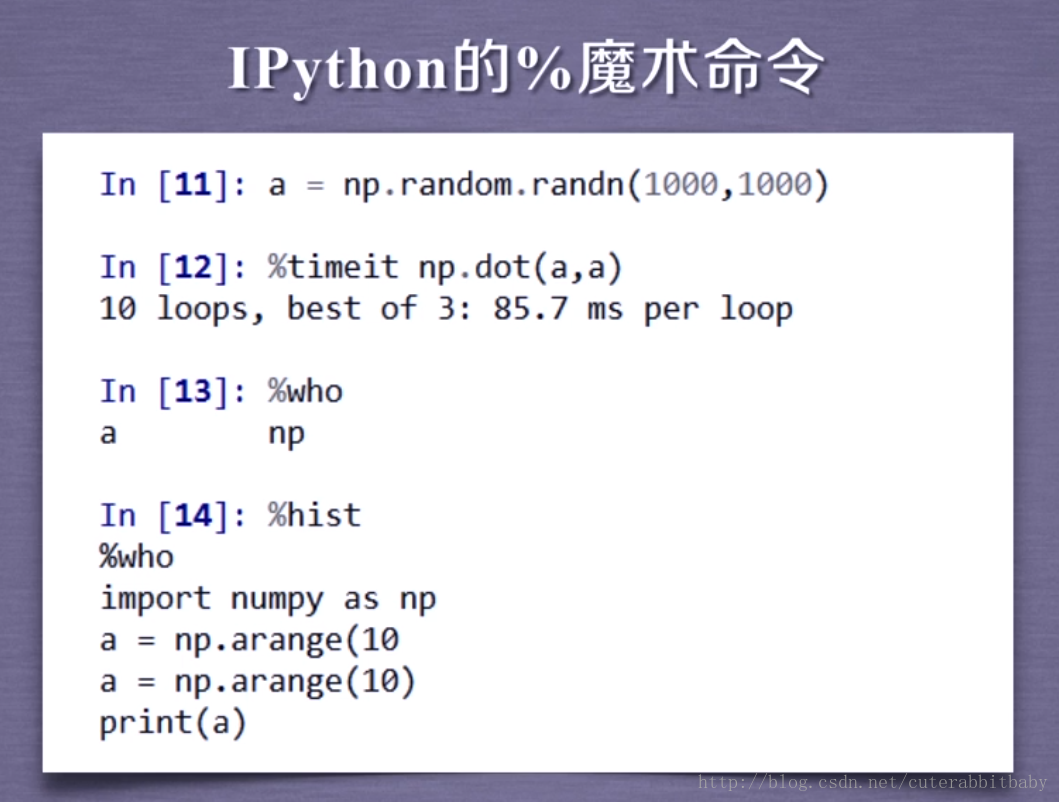 IPython的%魔术命令

In [11]: a = np.random.randn(1000,1000)

In [12]: %timeit np.dot(a,a)
10 loops, best of 3: 85.7 ms per loop

In [13]: %who
a        np

In [14]: %hist
%who
import numpy as np
a = np.arange(10
a = np.arange(10)
print(a)

http://blog.csdn.net/cuterabbitbaby